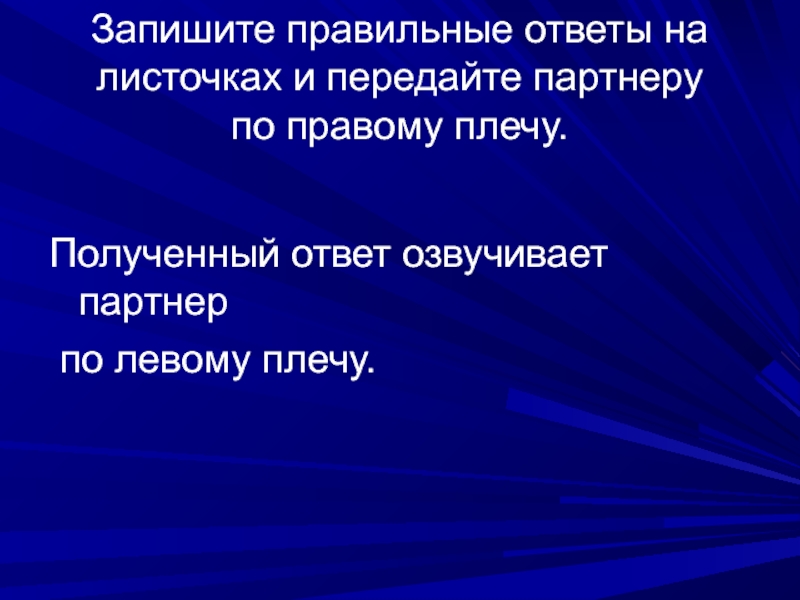 Запишите правильные ответы на листочках и передайте партнеру по правому плечу.

Полученный ответ озвучивает партнер

по левому плечу.